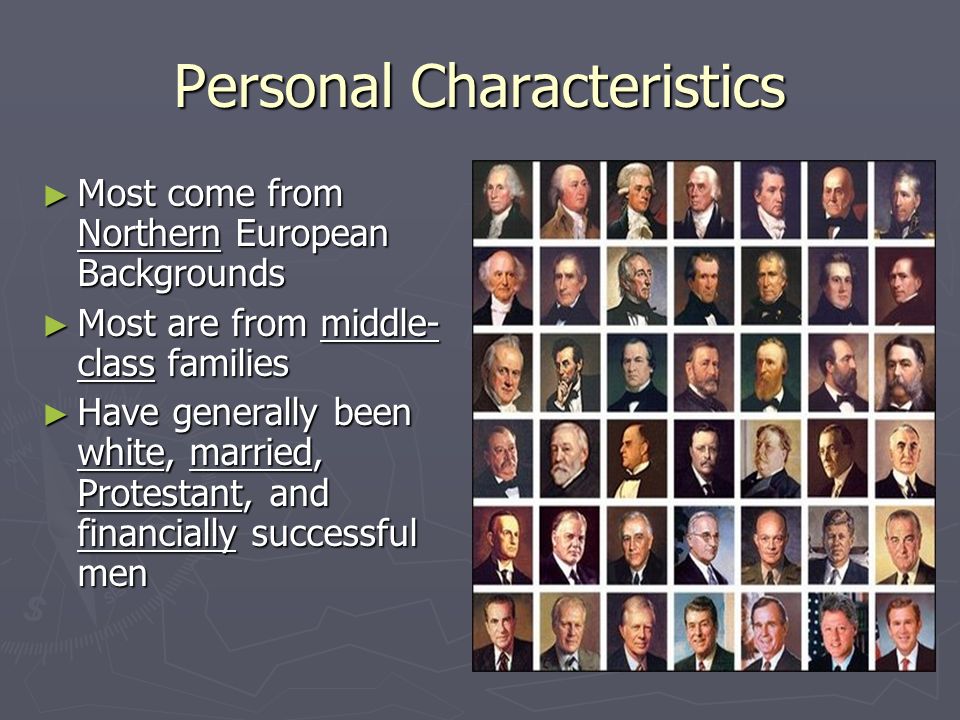 Personal Characteristics

► Most come from Northern European Backgrounds

► Most are from middle-class families

► Have generally been white, married, Protestant, and financially successful men